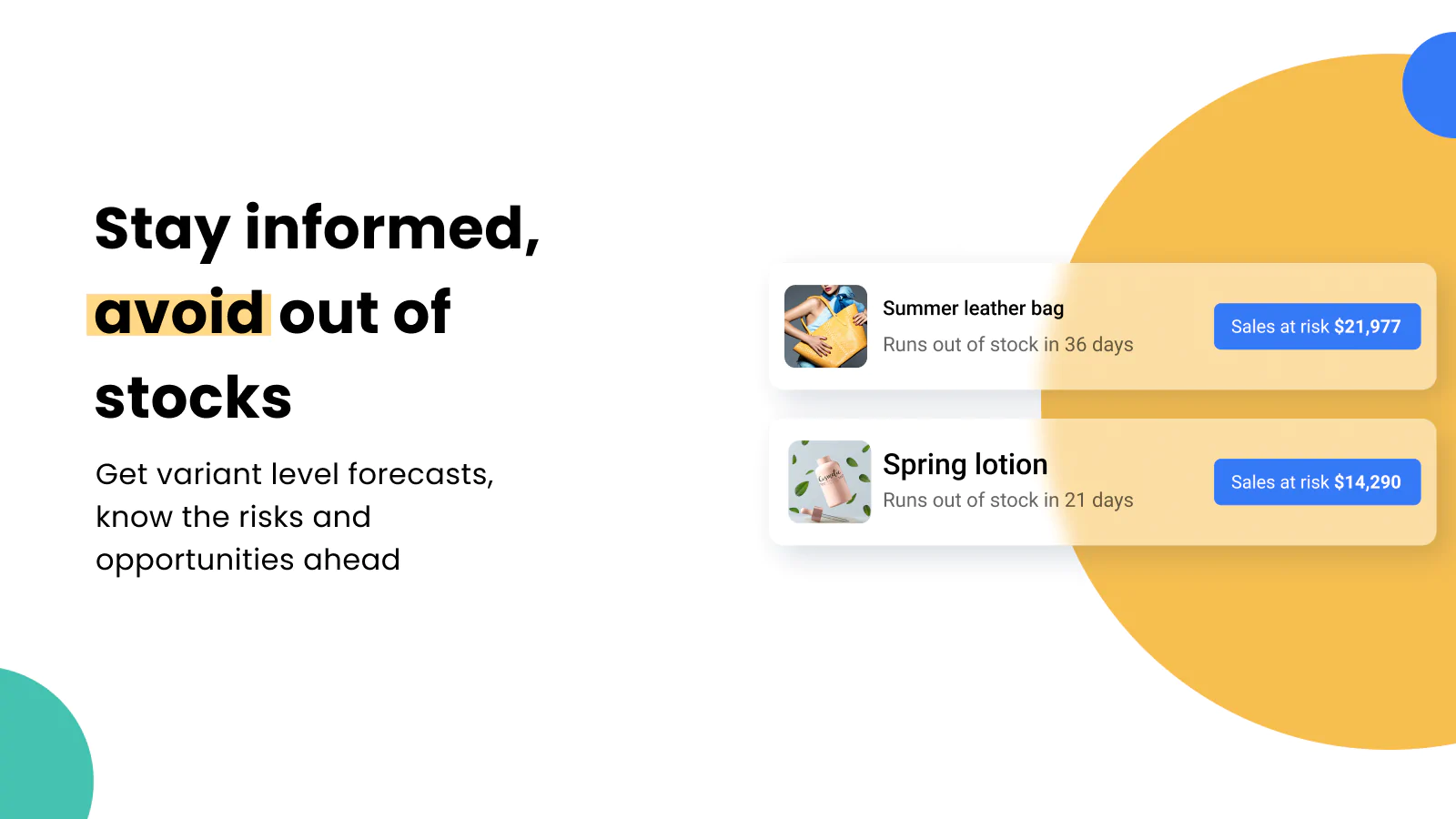 Stay informed, avoid out of stocks

Get variant level forecasts, know the risks and opportunities ahead

Summer leather bag
Runs out of stock in 36 days
Sales at risk $21,977

Spring lotion
Runs out of stock in 21 days
Sales at risk $14,290